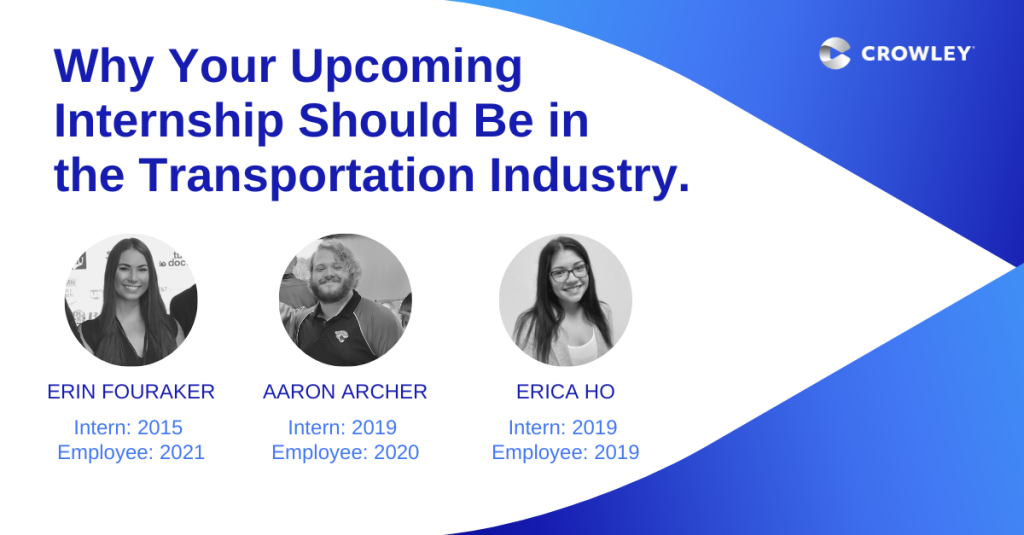 Why Your Upcoming Internship Should Be in the Transportation Industry.

CROWLEY

ERIN FOURAKER
Intern: 2015
Employee: 2021

AARON ARCHER
Intern: 2019
Employee: 2020

ERICA HO
Intern: 2019
Employee: 2019